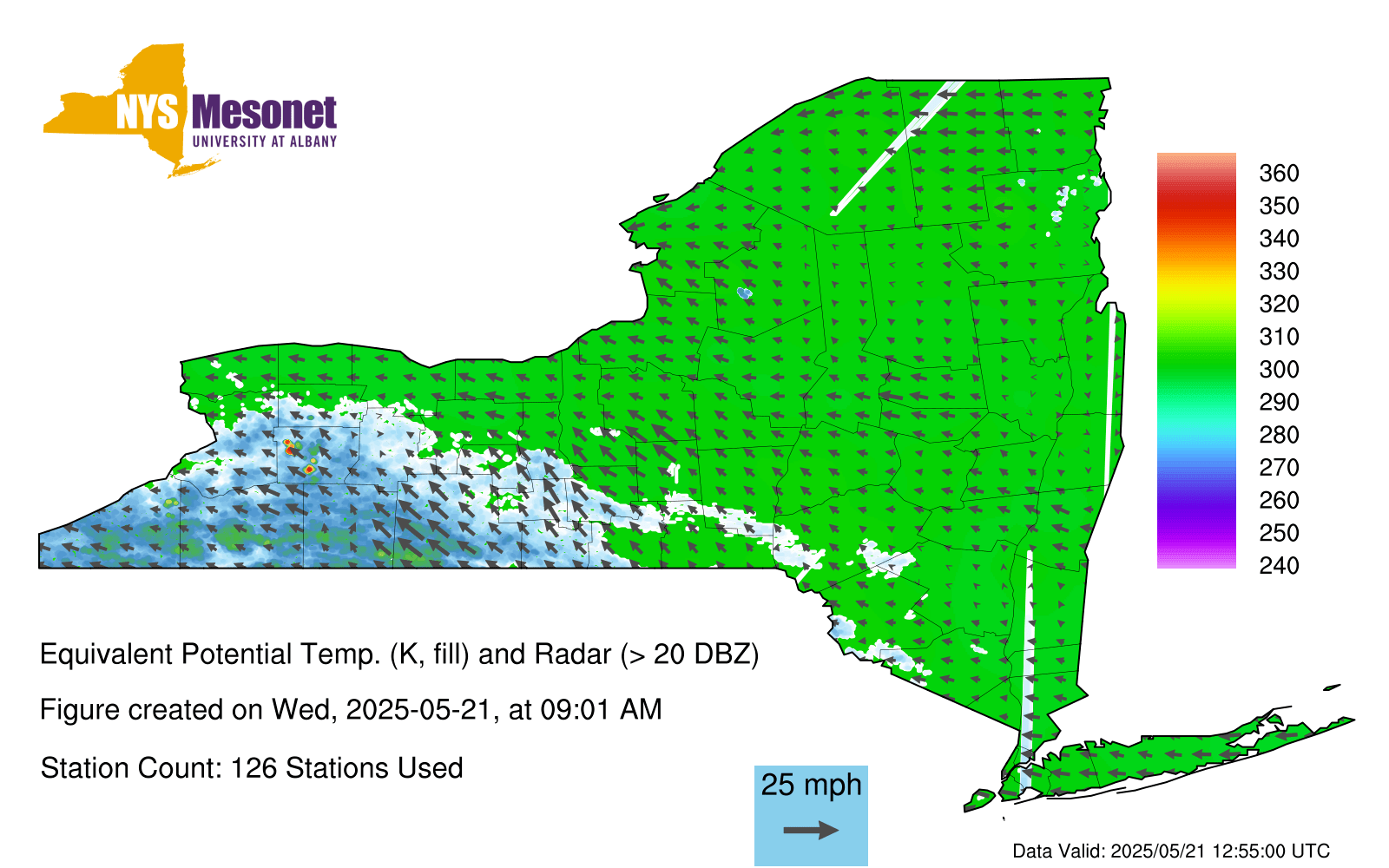 NYS Mesonet
UNIVERSITY AT ALBANY

360
350
340
330
320
310
300
290
280
270
260
250
240

Equivalent Potential Temp. (K, fill) and Radar (> 20 DBZ)

Figure created on Wed, 2025-05-21, at 09:01 AM

Station Count: 126 Stations Used

25 mph

Data Valid: 2025/05/21 12:55:00 UTC